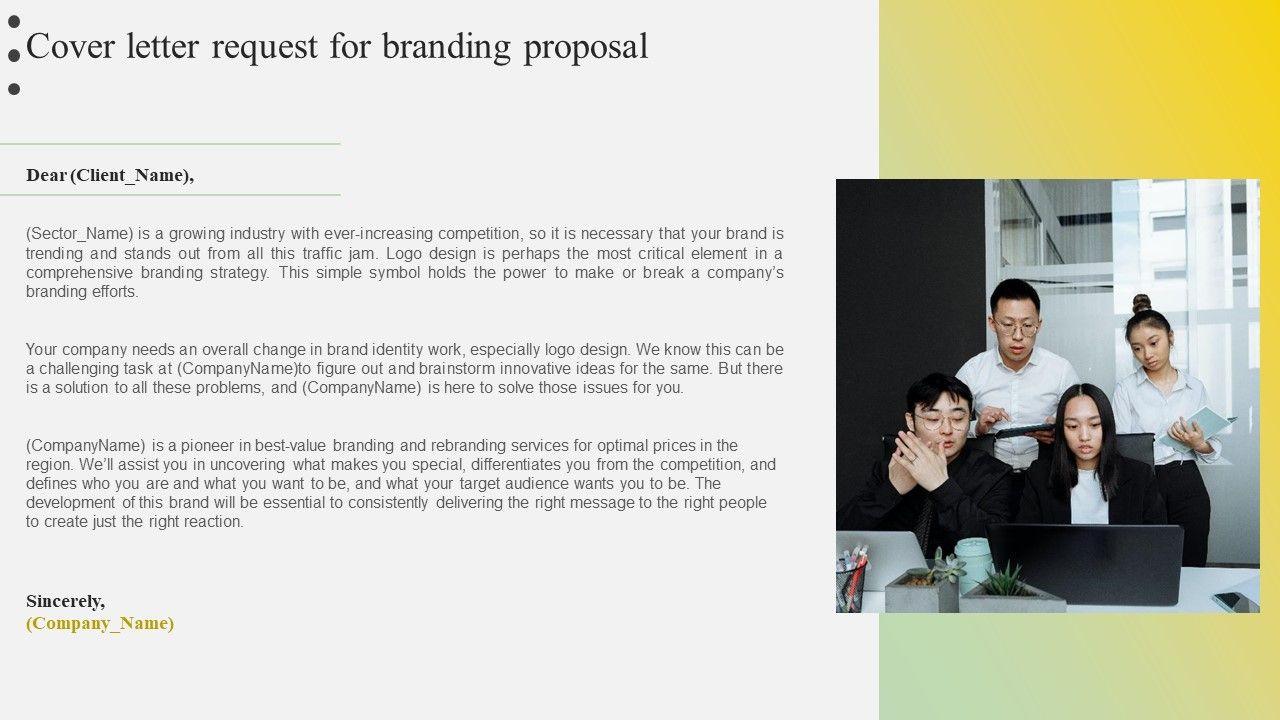 Cover letter request for branding proposal

Dear (Client_Name),

(Sector_Name) is a growing industry with ever-increasing competition, so it is necessary that your brand is trending and stands out from all this traffic jam. Logo design is perhaps the most critical element in a comprehensive branding strategy. This simple symbol holds the power to make or break a company's branding efforts.

Your company needs an overall change in brand identity work, especially logo design. We know this can be a challenging task at (CompanyName)to figure out and brainstorm innovative ideas for the same. But there is a solution to all these problems, and (CompanyName) is here to solve those issues for you.

(CompanyName) is a pioneer in best-value branding and rebranding services for optimal prices in the region. We'll assist you in uncovering what makes you special, differentiates you from the competition, and defines who you are and what you want to be, and what your target audience wants you to be. The development of this brand will be essential to consistently delivering the right message to the right people to create just the right reaction.

Sincerely,
(Company_Name)